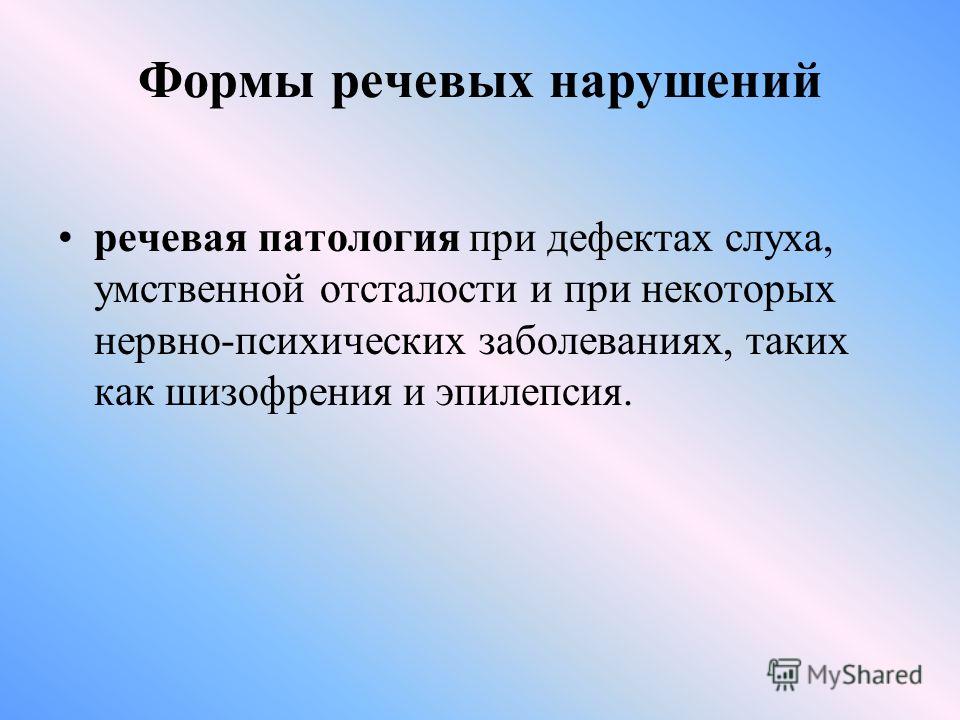 Формы речевых нарушений

• речевая патология при дефектах слуха, умственной отсталости и при некоторых нервно-психических заболеваниях, таких как шизофрения и эпилепсия.

MyShared